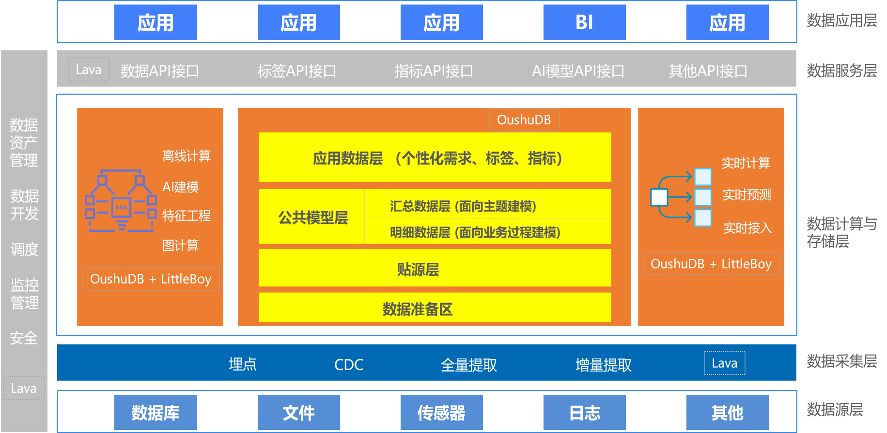 应用 应用 应用 BI 应用

数据应用层

Lava 数据API接口 标签API接口 指标API接口 AI模型API接口 其他API接口

数据服务层

数据资产管理

数据开发

调度

监控管理

安全

Lava

离线计算
AI建模
特征工程
图计算

OushuDB + LittleBoy

OushuDB

应用数据层 (个性化需求、标签、指标)

公共模型层

汇总数据层 (面向主题建模)

明细数据层 (面向业务过程建模)

贴源层

数据准备区

实时计算
实时预测
实时接入

OushuDB + LittleBoy

数据计算与存储层

埋点 CDC 全量提取 增量提取 Lava

数据采集层

数据库 文件 传感器 日志 其他

数据源层